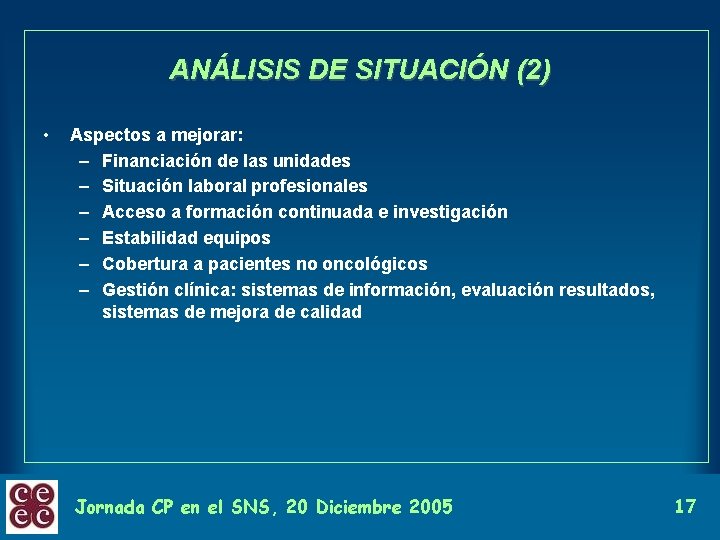 ANÁLISIS DE SITUACIÓN (2)

• Aspectos a mejorar:
– Financiación de las unidades
– Situación laboral profesionales
– Acceso a formación continuada e investigación
– Estabilidad equipos
– Cobertura a pacientes no oncológicos
– Gestión clínica: sistemas de información, evaluación resultados, sistemas de mejora de calidad

ce
ec

Jornada CP en el SNS, 20 Diciembre 2005

17